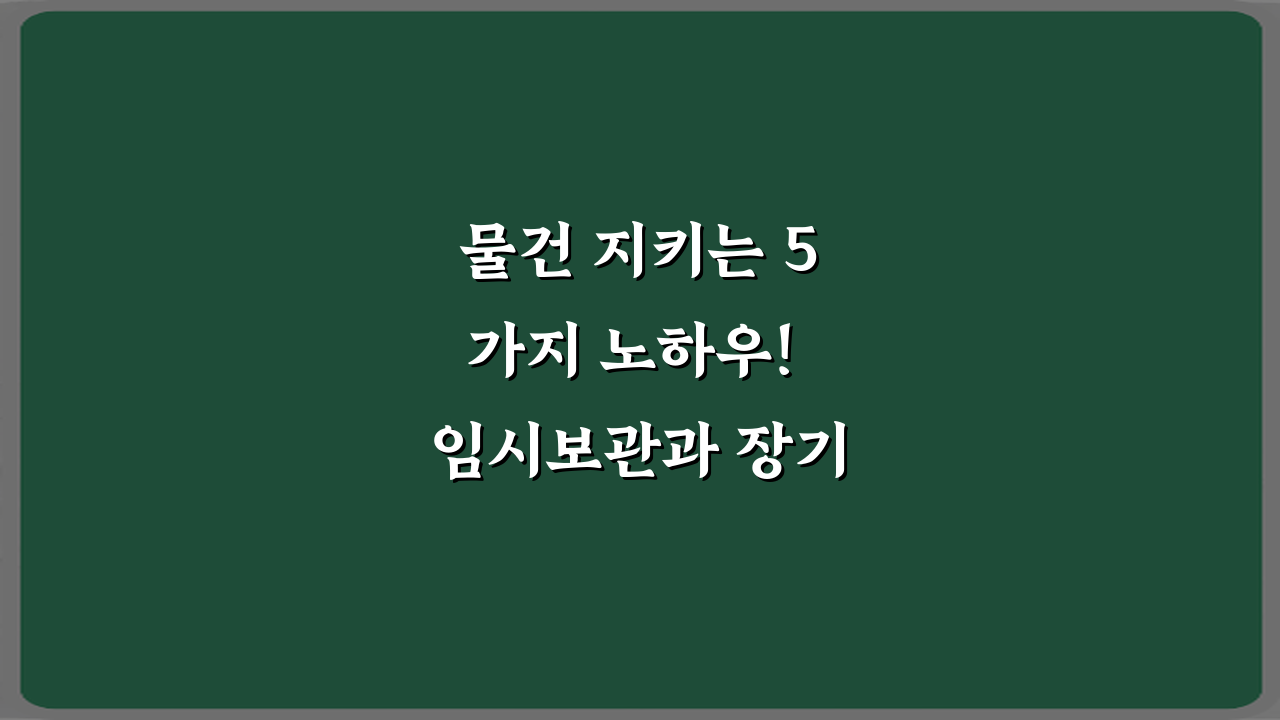 물건 지키는 5 가지 노하우! 임시보관과 장기